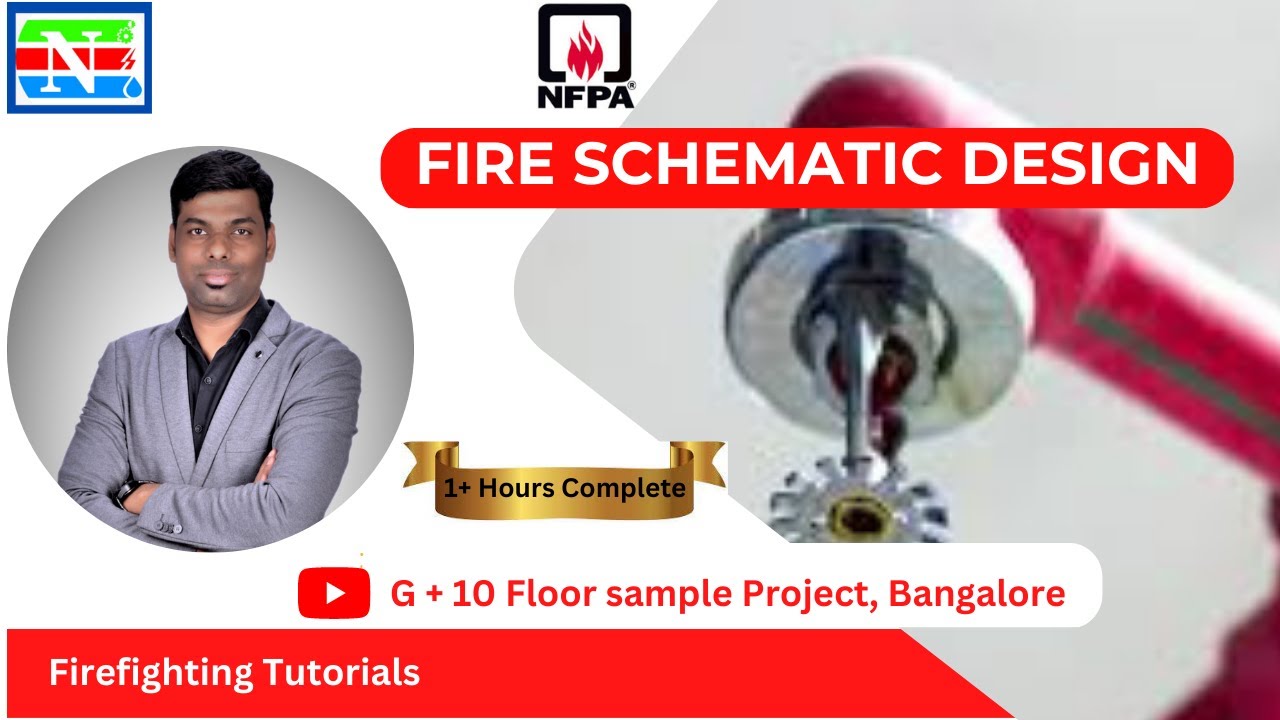 N

NFPA®

FIRE SCHEMATIC DESIGN

1+ Hours Complete

G + 10 Floor sample Project, Bangalore

Firefighting Tutorials